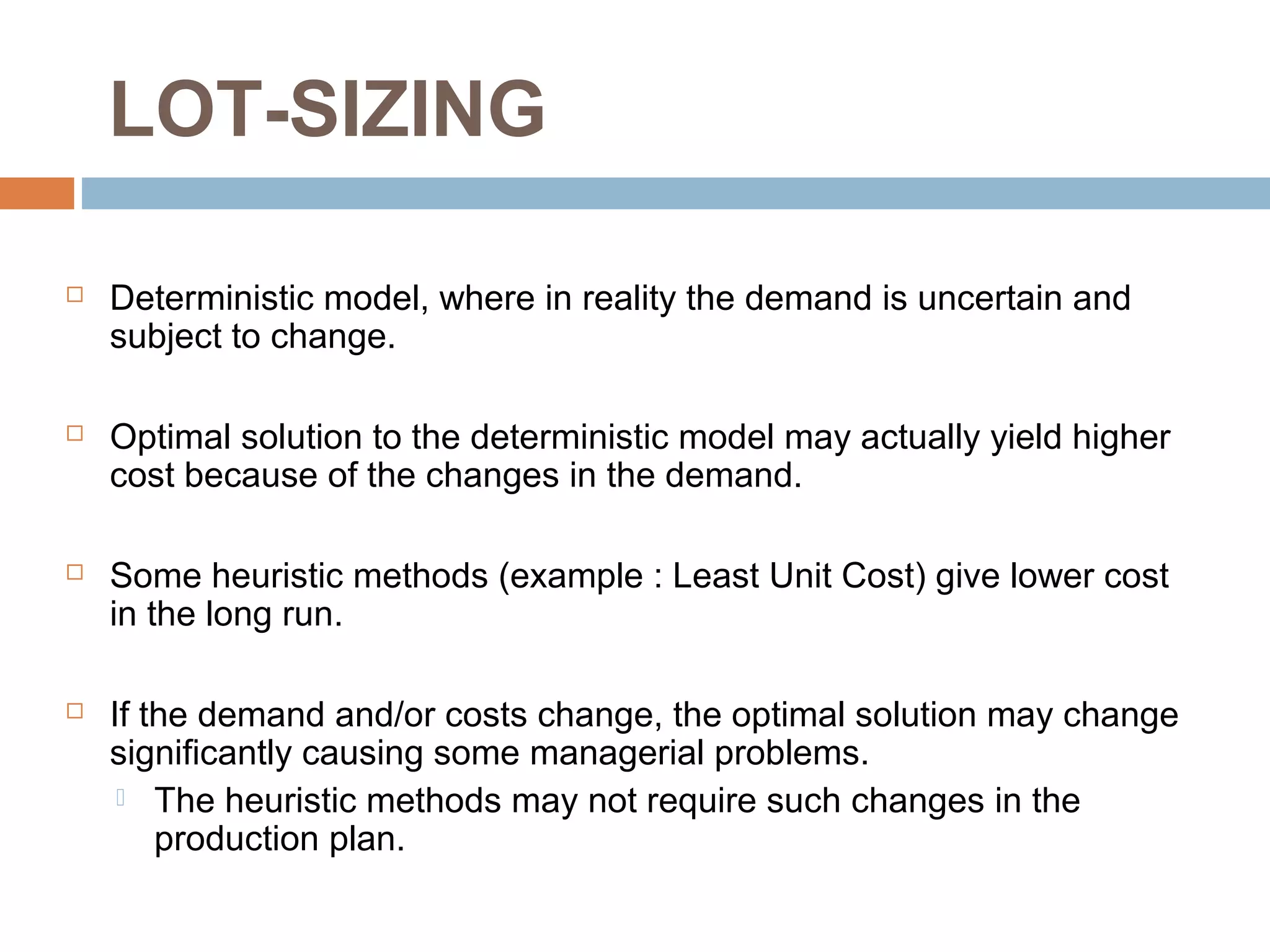 LOT-SIZING

Deterministic model, where in reality the demand is uncertain and subject to change.

Optimal solution to the deterministic model may actually yield higher cost because of the changes in the demand.

Some heuristic methods (example : Least Unit Cost) give lower cost in the long run.

If the demand and/or costs change, the optimal solution may change significantly causing some managerial problems.

The heuristic methods may not require such changes in the production plan.